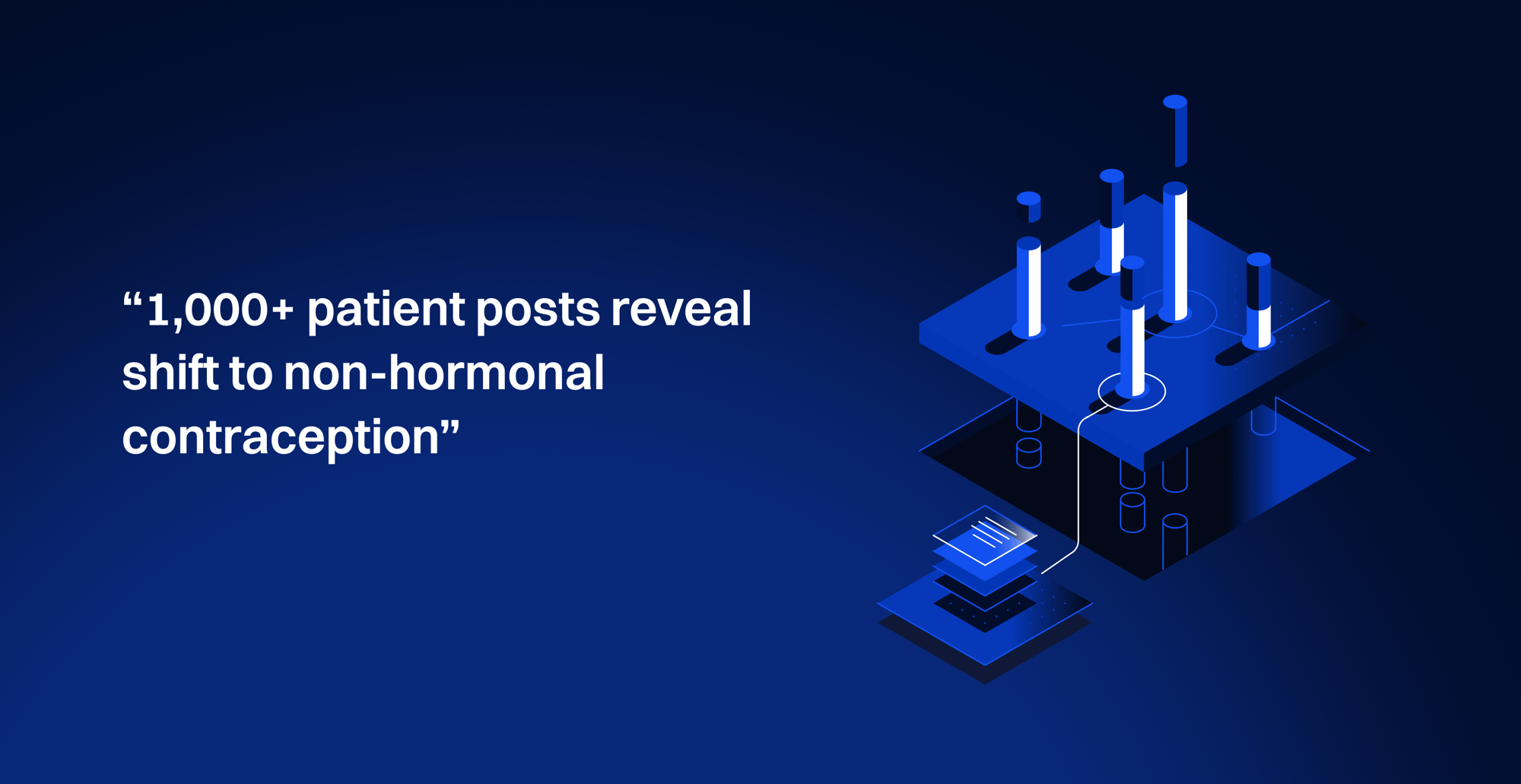 “1,000+ patient posts reveal shift to non-hormonal contraception”